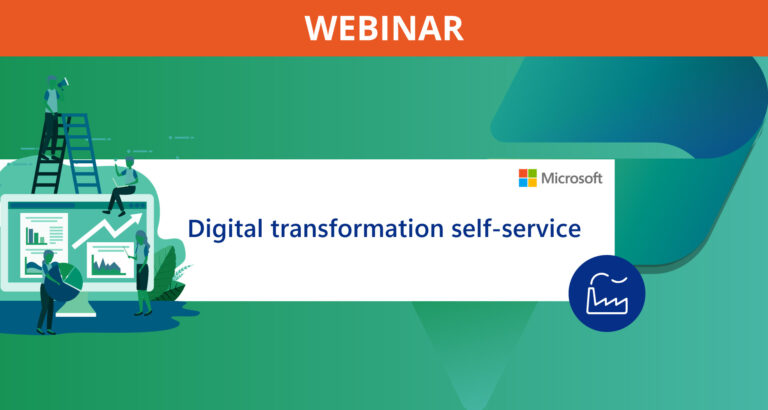 WEBINAR

Microsoft

Digital transformation self-service